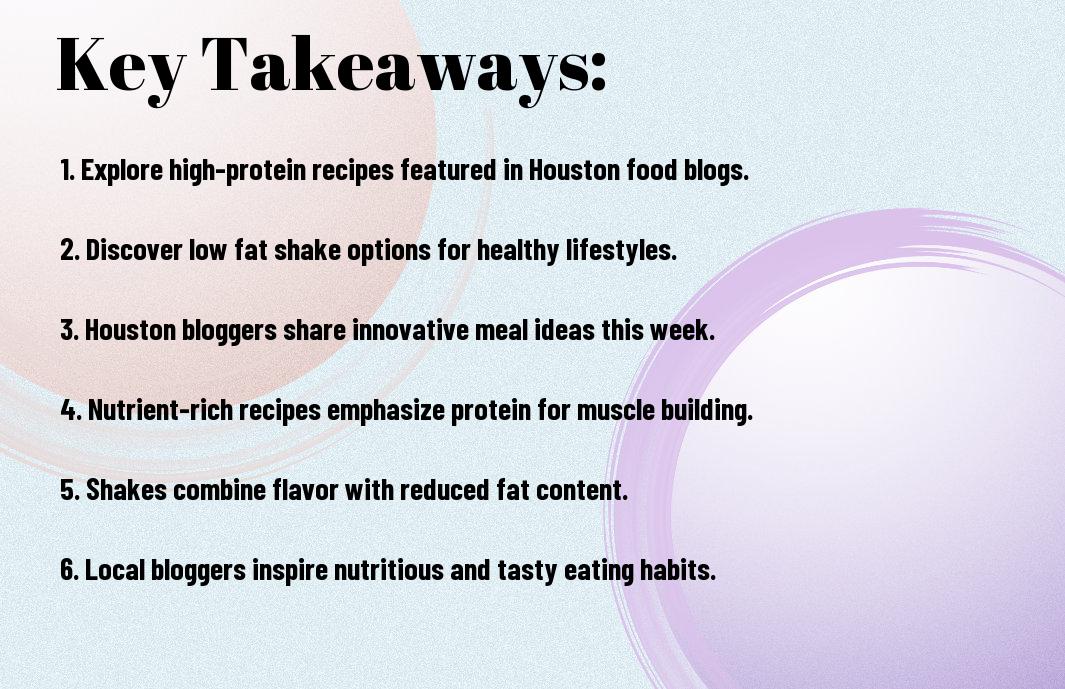 Key Takeaways:

1. Explore high-protein recipes featured in Houston food blogs.

2. Discover low fat shake options for healthy lifestyles.

3. Houston bloggers share innovative meal ideas this week.

4. Nutrient-rich recipes emphasize protein for muscle building.

5. Shakes combine flavor with reduced fat content.

6. Local bloggers inspire nutritious and tasty eating habits.